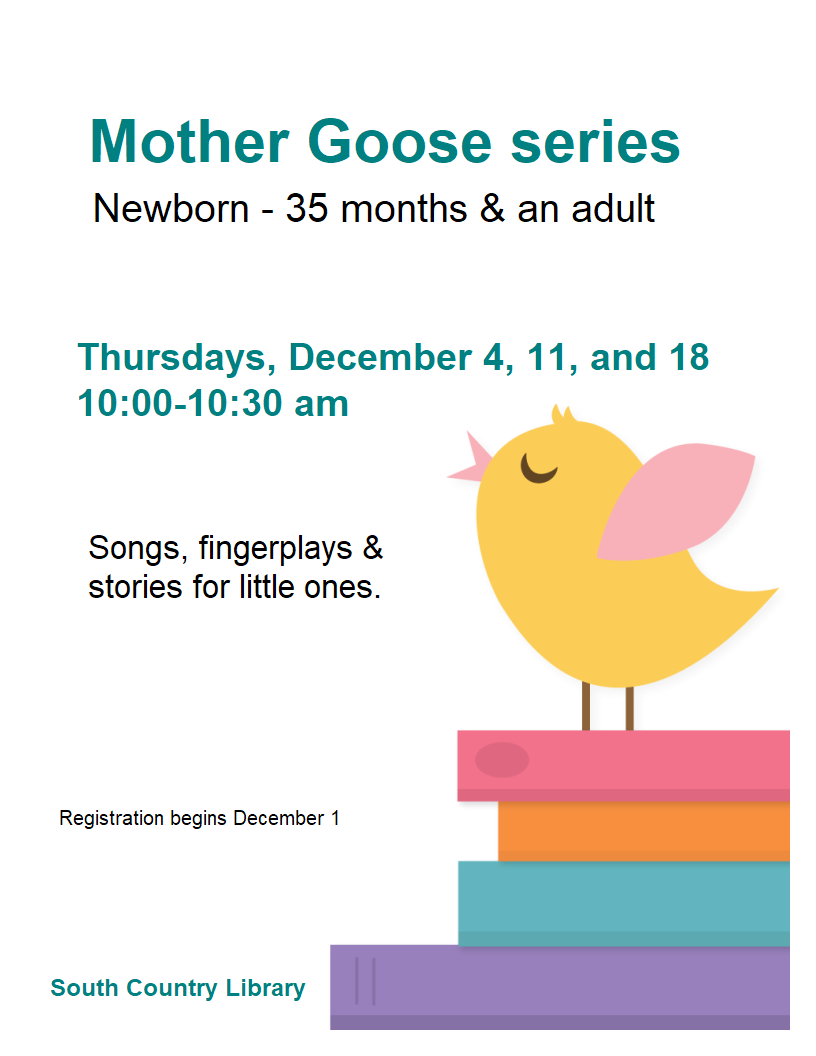 Mother Goose series

Newborn - 35 months & an adult

Thursdays, December 4, 11, and 18
10:00-10:30 am

Songs, fingerplays & stories for little ones.

Registration begins December 1

South Country Library